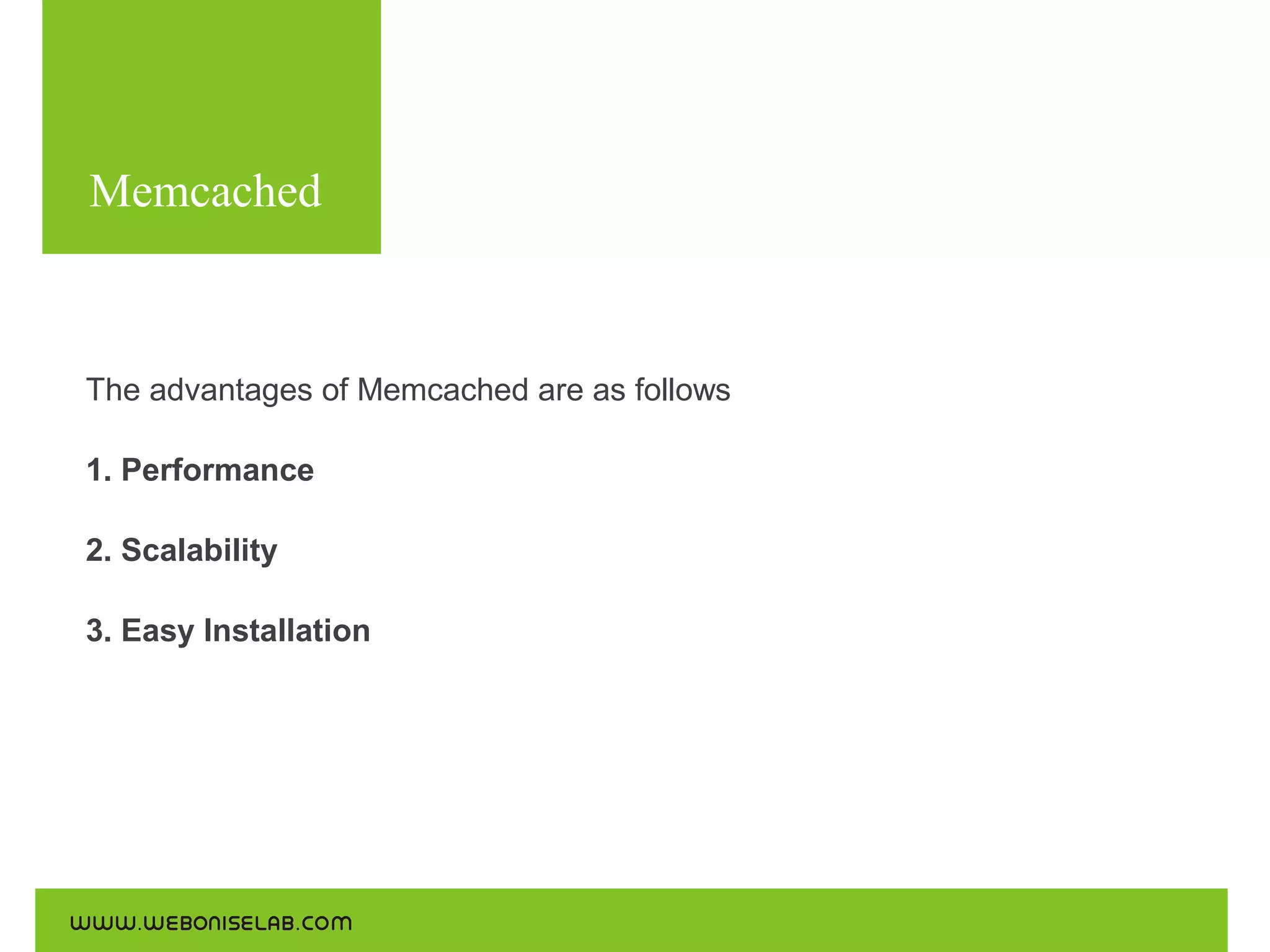 Memcached

The advantages of Memcached are as follows

1. Performance

2. Scalability

3. Easy Installation

WWW.WEBONISELAB.COM